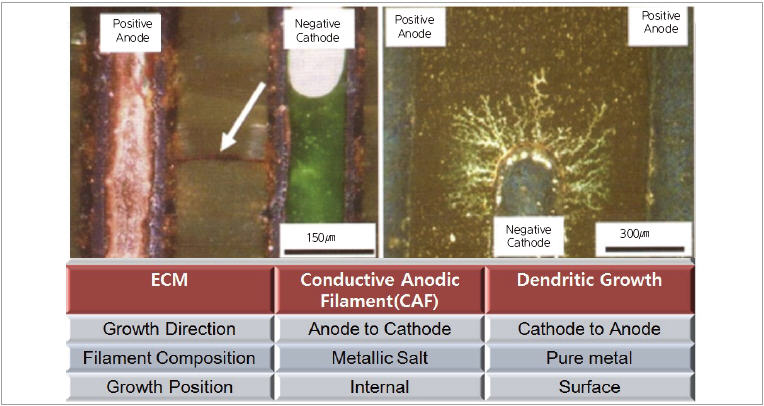 Positive Anode

Negative Cathode

150㎛

Positive Anode

Positive Anode

Negative Cathode

300㎛

| ECM | Conductive Anodic Filament(CAF) | Dendritic Growth |
|---|---|---|
| Growth Direction | Anode to Cathode | Cathode to Anode |
| Filament Composition | Metallic Salt | Pure metal |
| Growth Position | Internal | Surface |